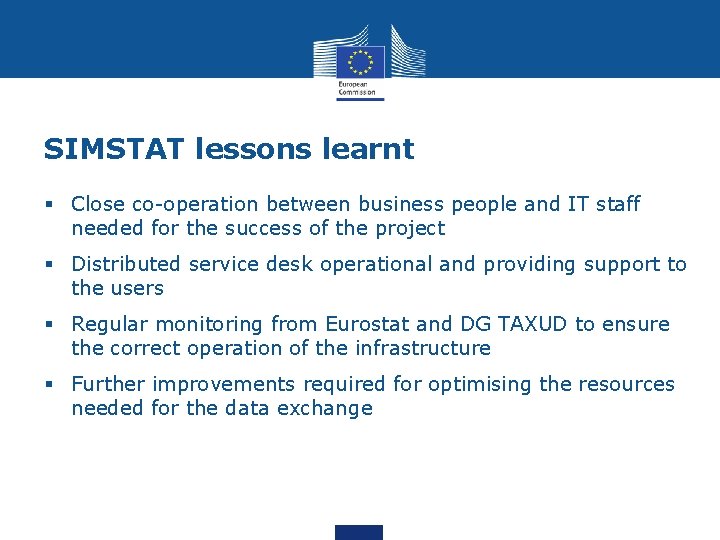 European Commission

SIMSTAT lessons learnt

▪ Close co-operation between business people and IT staff needed for the success of the project

▪ Distributed service desk operational and providing support to the users

▪ Regular monitoring from Eurostat and DG TAXUD to ensure the correct operation of the infrastructure

▪ Further improvements required for optimising the resources needed for the data exchange